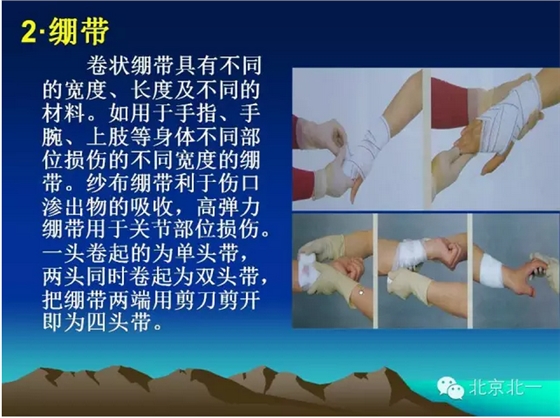 2·绷带

卷状绷带具有不同的宽度、长度及不同的材料。如用于手指、手腕、上肢等身体不同部位损伤的不同宽度的绷带。纱布绷带利于伤口渗出物的吸收，高弹力绷带用于关节部位损伤。一头卷起的为单头带，两头同时卷起为双头带，把绷带两端用剪刀剪开即为四头带。

北京北一